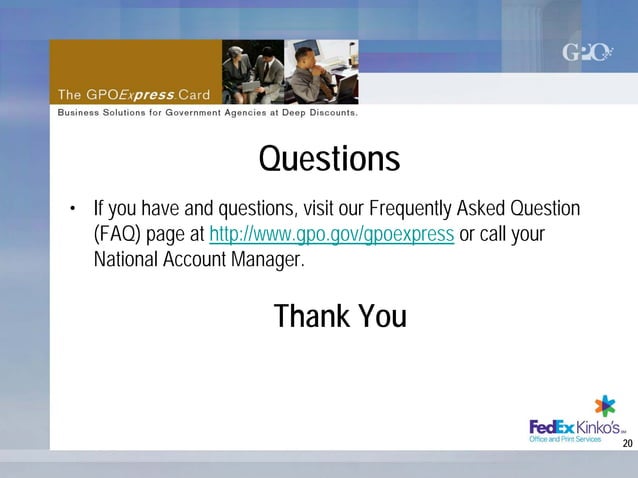 GPO

The GPOExpress Card

Business Solutions for Government Agencies at Deep Discounts.

Questions

• If you have and questions, visit our Frequently Asked Question (FAQ) page at http://www.gpo.gov/gpoexpress or call your National Account Manager.

Thank You

FedEx Kinko's
Office and Print Services

20